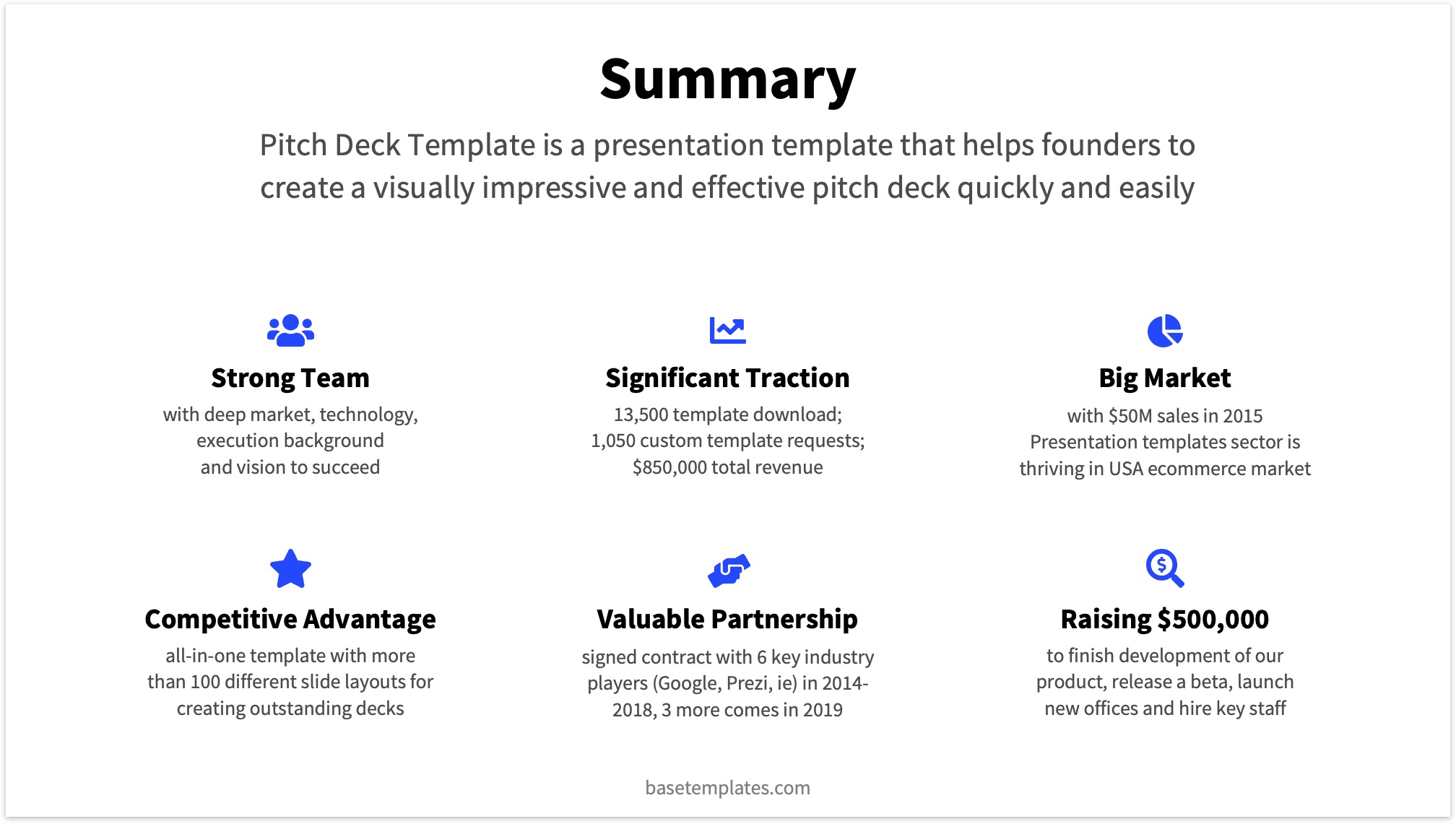 Summary

Pitch Deck Template is a presentation template that helps founders to create a visually impressive and effective pitch deck quickly and easily

Strong Team

with deep market, technology, execution background and vision to succeed

Significant Traction

13,500 template download; 1,050 custom template requests; \$850,000 total revenue

Big Market

with \$50M sales in 2015 Presentation templates sector is thriving in USA ecommerce market

Competitive Advantage

all-in-one template with more than 100 different slide layouts for creating outstanding decks

Valuable Partnership

signed contract with 6 key industry players (Google, Prezi, ie) in 2014-2018, 3 more comes in 2019

Raising \$500,000

to finish development of our product, release a beta, launch new offices and hire key staff

basetemplates.com